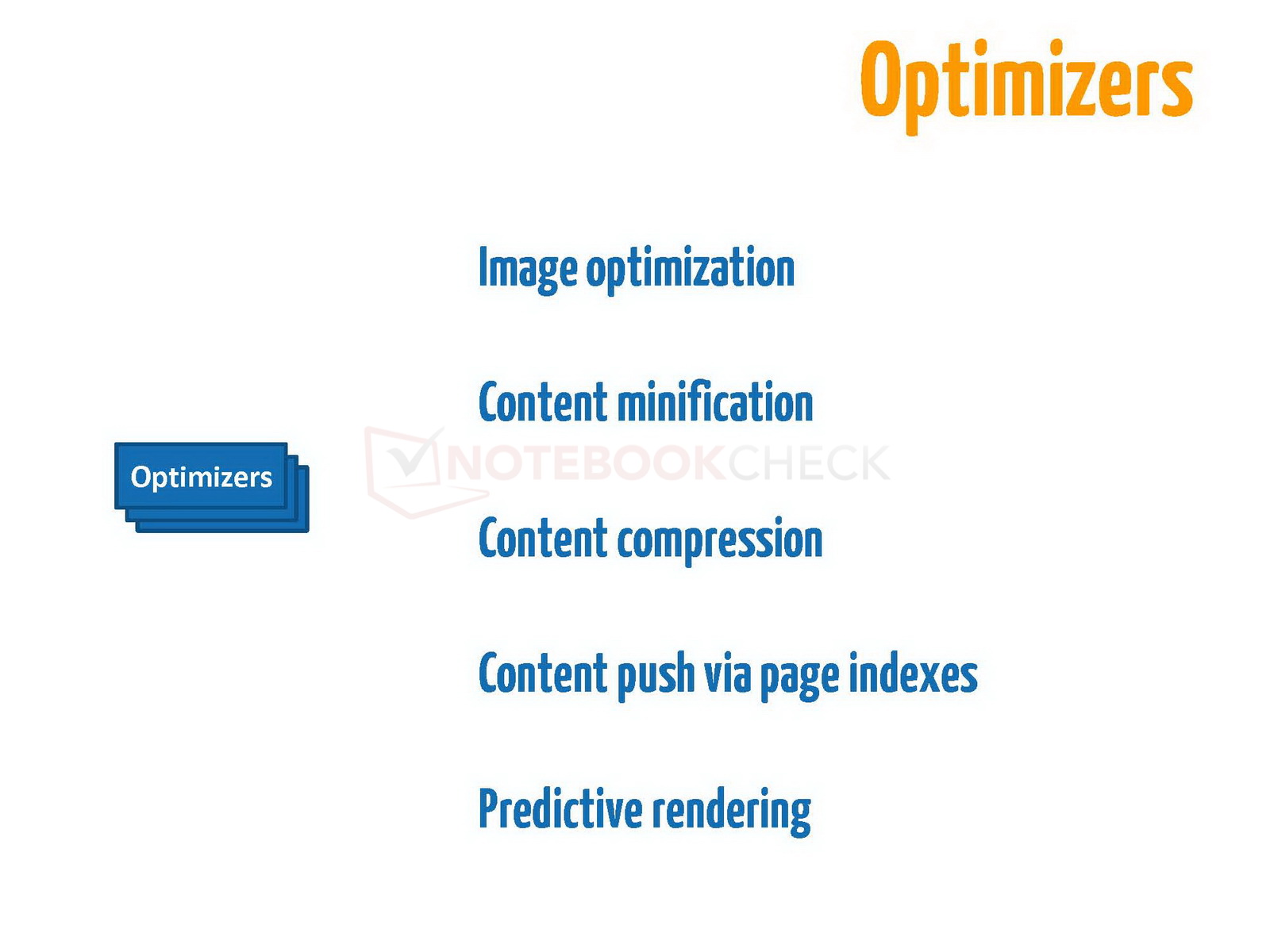 Optimizers

Optimizers

Image optimization

Content minification

NOTEBOOKCHECK

Content compression

Content push via page indexes

Predictive rendering